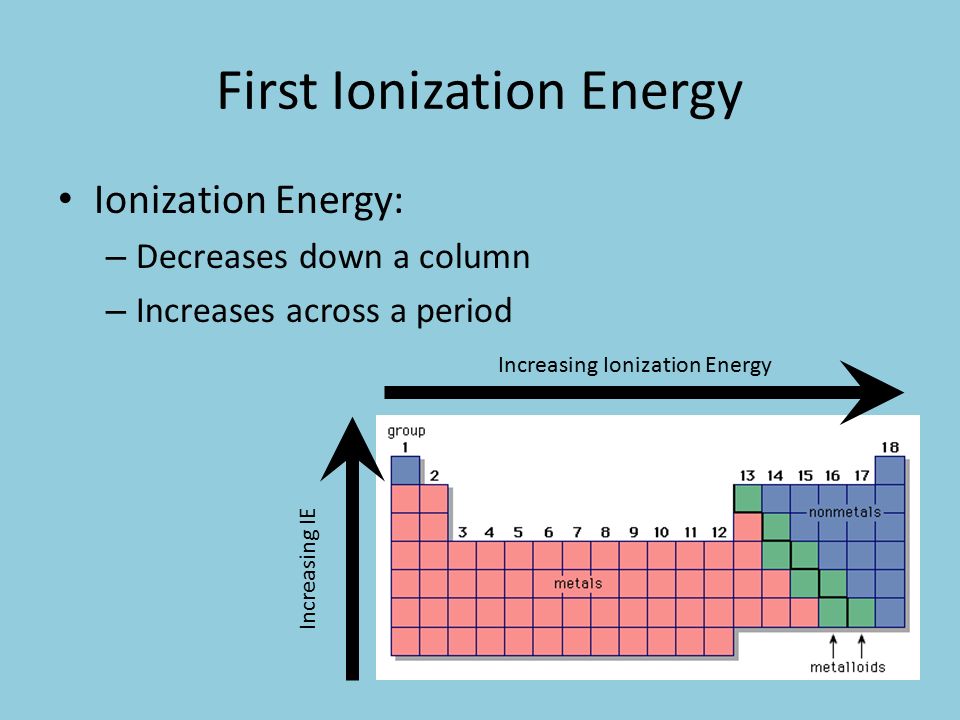 First Ionization Energy

• Ionization Energy:
 – Decreases down a column
 – Increases across a period

Increasing Ionization Energy

Increasing IE

group
1
2
3 4 5 6 7 8 9 10 11 12
13 14 15 16 17
18
nonmetals
metals
metalloids